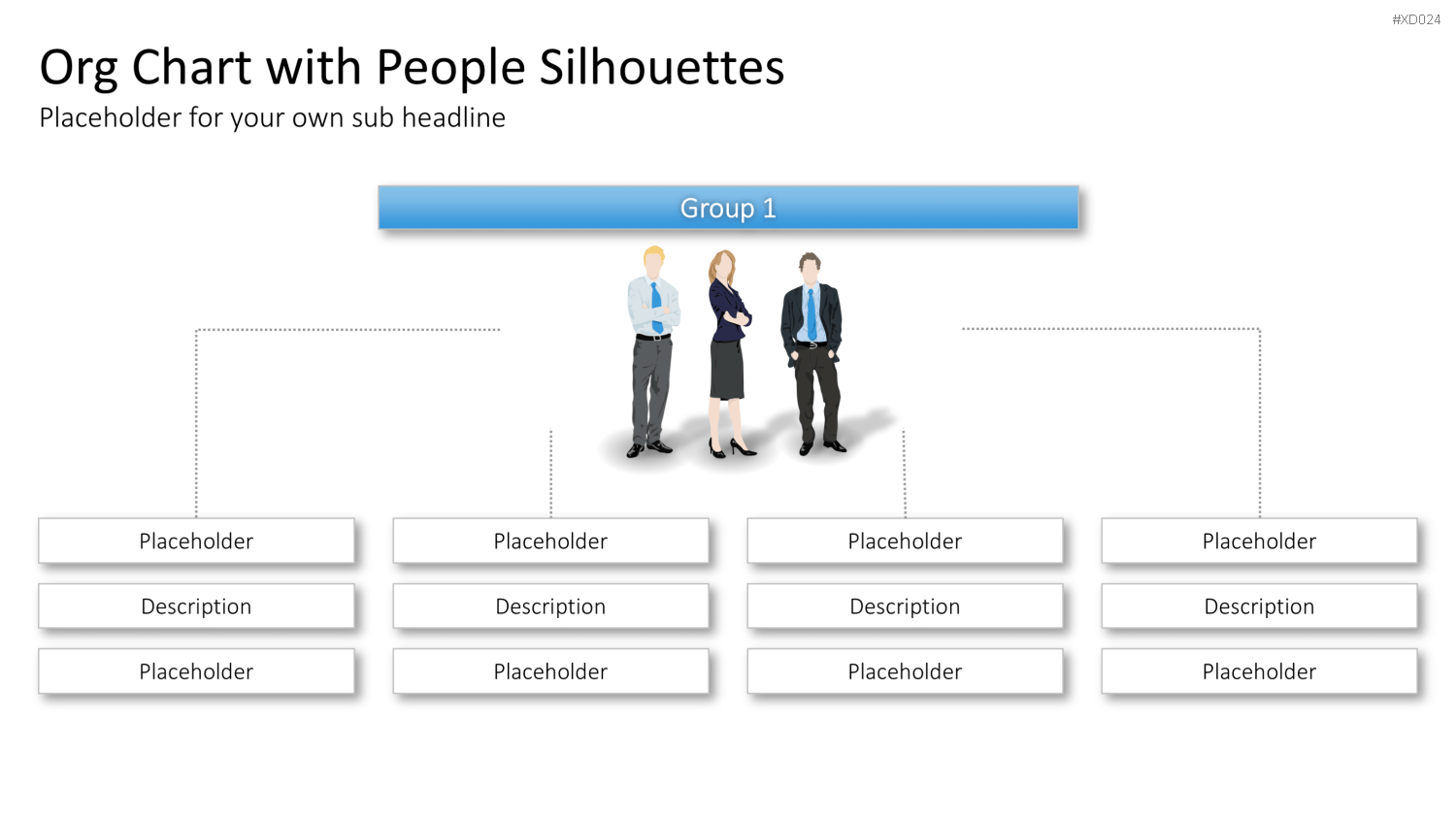 #XD024

Org Chart with People Silhouettes

Placeholder for your own sub headline

Group 1

Placeholder

Description

Placeholder

Placeholder

Description

Placeholder

Placeholder

Description

Placeholder

Placeholder

Description

Placeholder